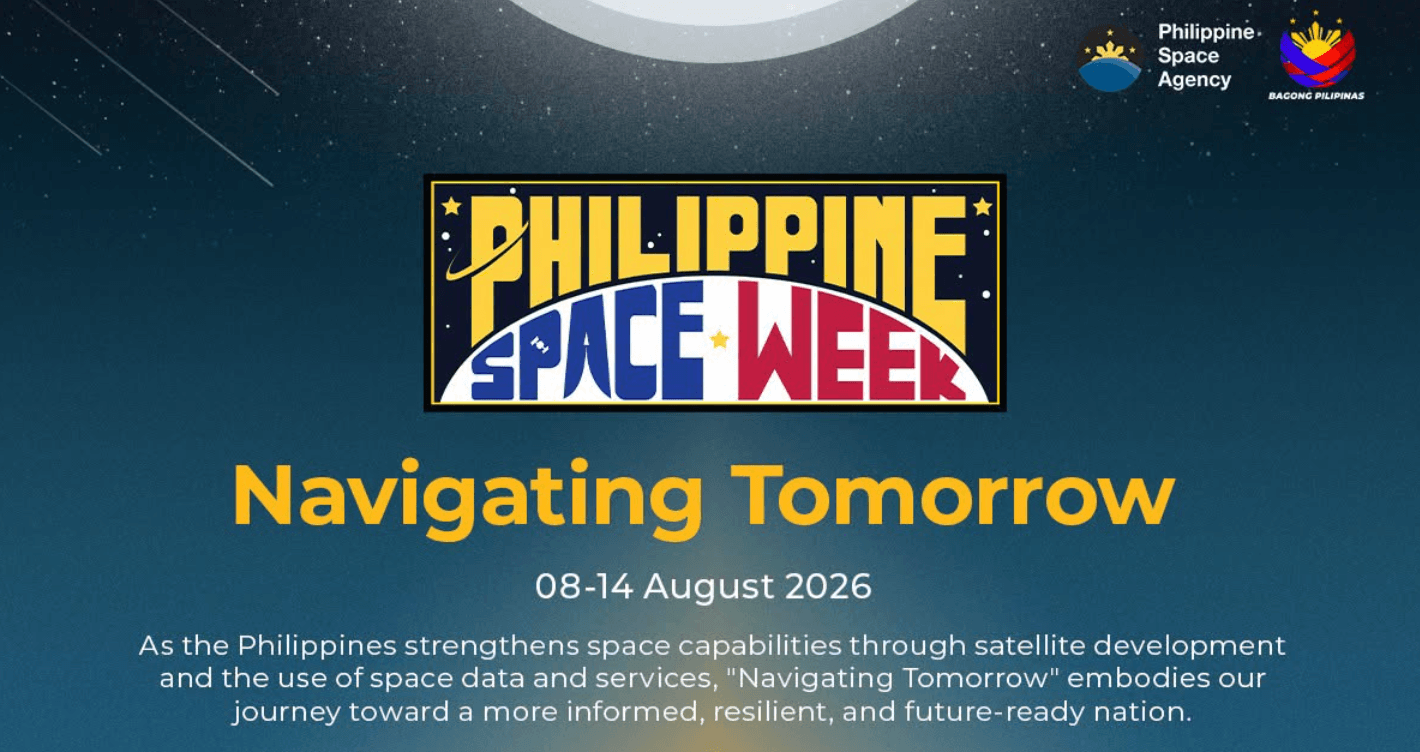 Philippine Space Agency

BAGONG PILIPINAS

PHILIPPINE SPACE WEEK

Navigating Tomorrow

08-14 August 2026

As the Philippines strengthens space capabilities through satellite development and the use of space data and services, "Navigating Tomorrow" embodies our journey toward a more informed, resilient, and future-ready nation.